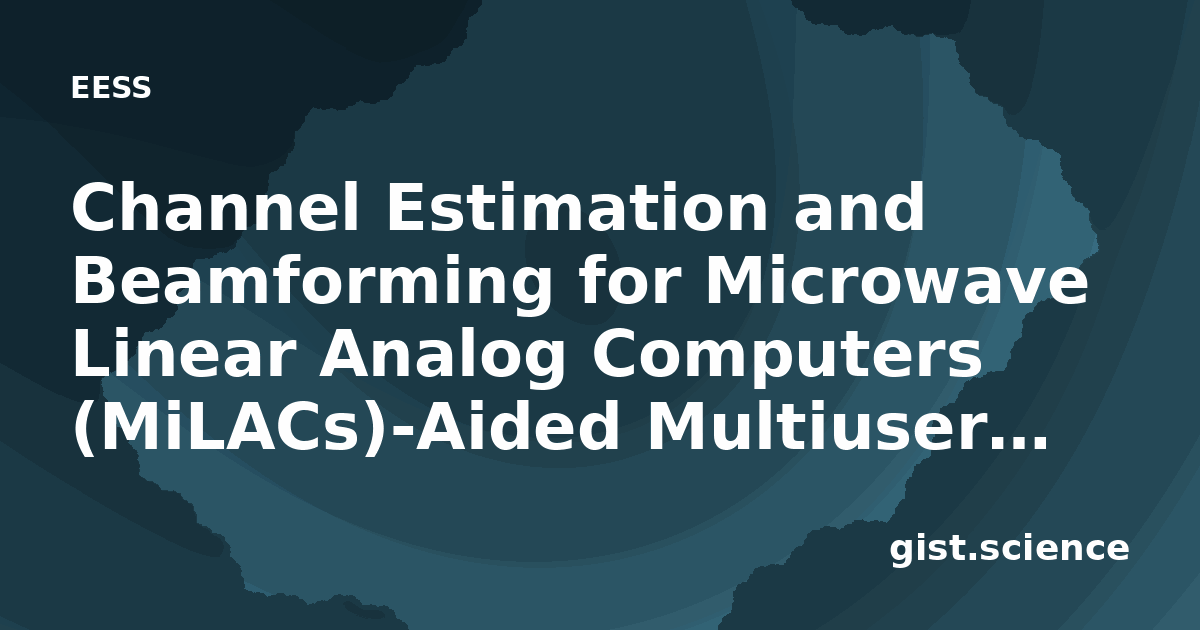 EESS

Channel Estimation and Beamforming for Microwave Linear Analog Computers (MiLACs)-Aided Multiuser...

gist.science